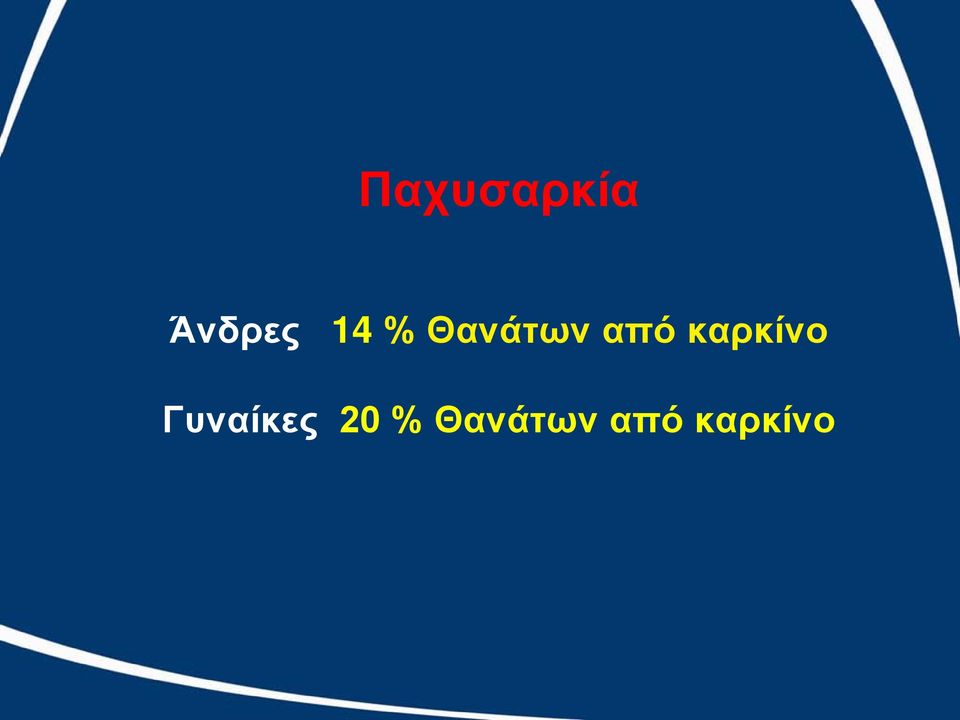 Παχυσαρκία

Άνδρες 14 % Θανάτων από καρκίνο

Γυναίκες 20 % Θανάτων από καρκίνο